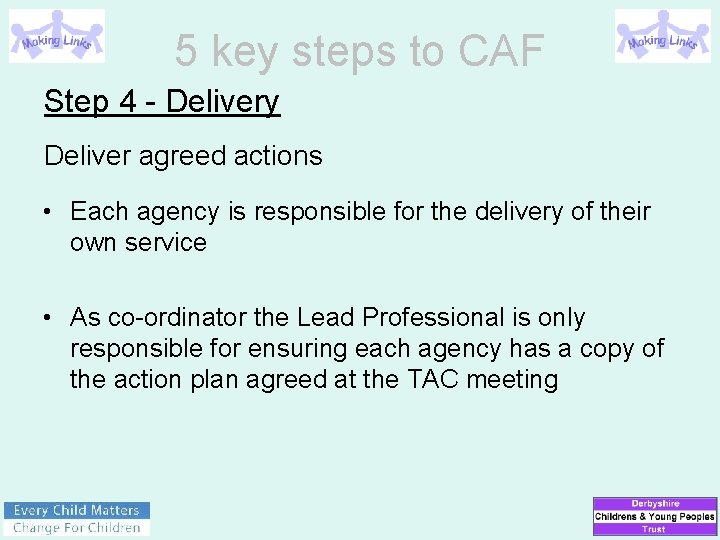 Making Links

5 key steps to CAF

Making Links

Step 4 - Delivery

Deliver agreed actions

• Each agency is responsible for the delivery of their own service

• As co-ordinator the Lead Professional is only responsible for ensuring each agency has a copy of the action plan agreed at the TAC meeting

Every Child Matters
Change For Children

Derbyshire
Childrens & Young Peoples
Trust